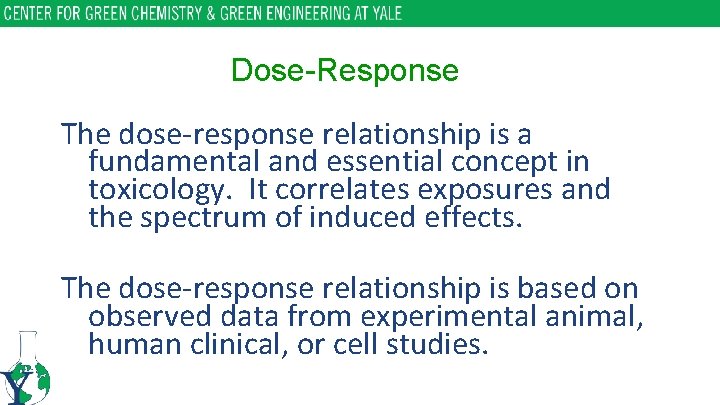 CENTER FOR GREEN CHEMISTRY & GREEN ENGINEERING AT YALE

Dose-Response

The dose-response relationship is a fundamental and essential concept in toxicology. It correlates exposures and the spectrum of induced effects.

The dose-response relationship is based on observed data from experimental animal, human clinical, or cell studies.

Y